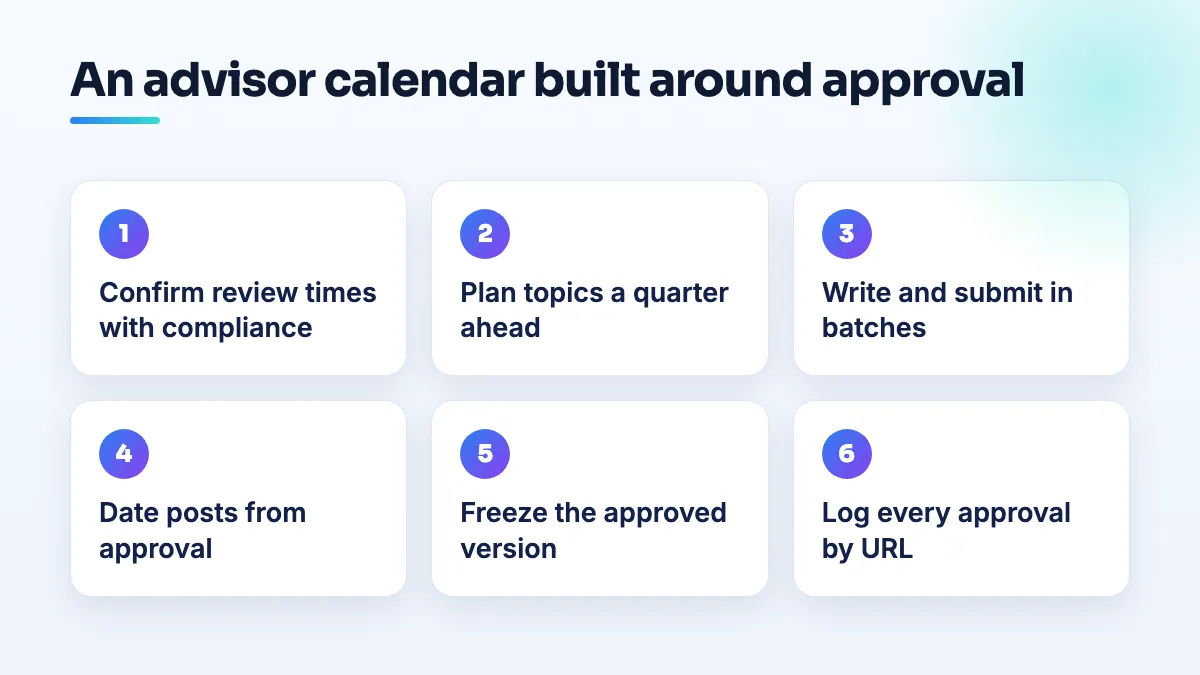 An advisor calendar built around approval

1

Confirm review times with compliance

2

Plan topics a quarter ahead

3

Write and submit in batches

4

Date posts from approval

5

Freeze the approved version

6

Log every approval by URL